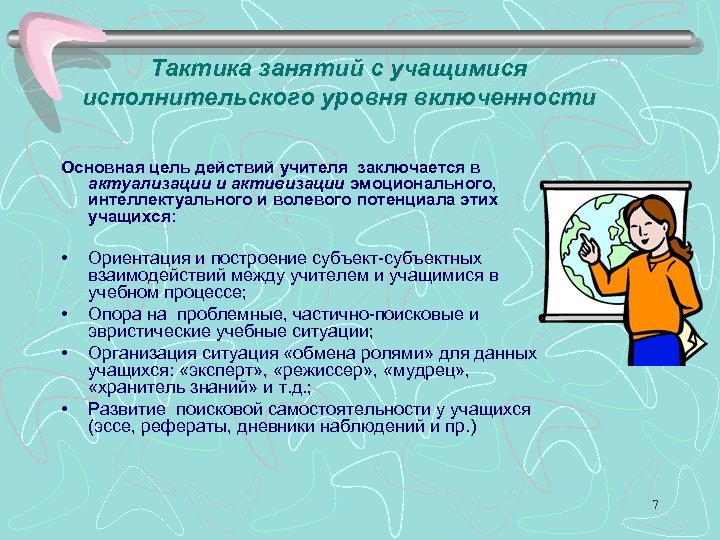 Тактика занятий с учащимися исполнительского уровня включенности

Основная цель действий учителя заключается в актуализации и активизации эмоционального, интеллектуального и волевого потенциала этих учащихся:

• Ориентация и построение субъект-субъектных взаимодействий между учителем и учащимися в учебном процессе;
• Опора на проблемные, частично-поисковые и эвристические учебные ситуации;
• Организация ситуация «обмена ролями» для данных учащихся: «эксперт», «режиссер», «мудрец», «хранитель знаний» и т.д.;
• Развитие поисковой самостоятельности у учащихся (эссе, рефераты, дневники наблюдений и пр.)

7